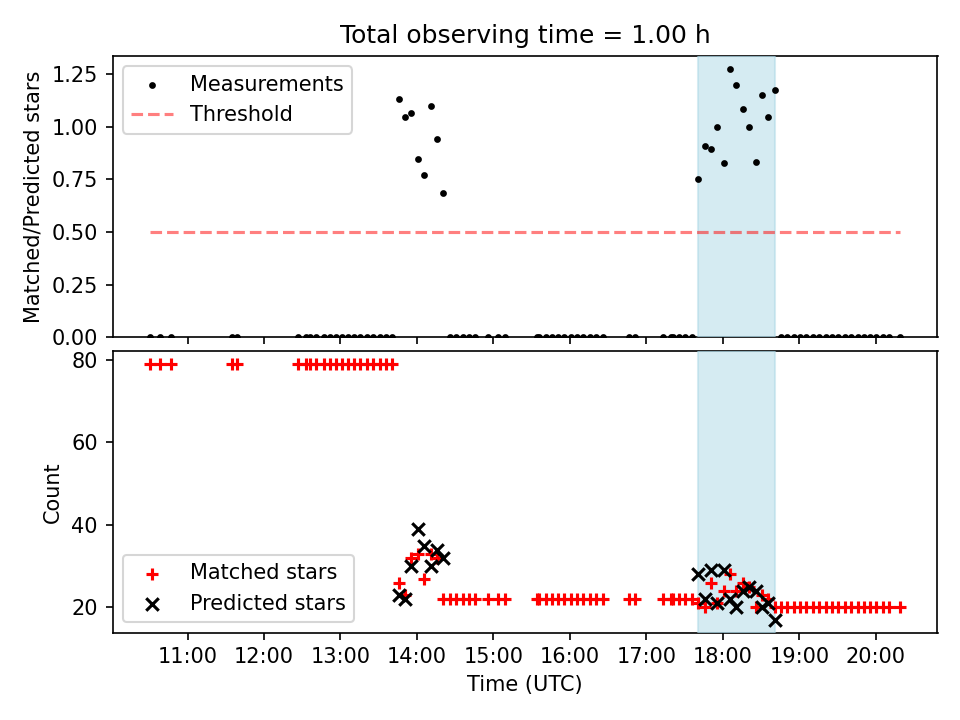 Total observing time = 1.00 h

Matched/Predicted stars

1.25
1.00
0.75
0.50
0.25
0.00

Measurements
Threshold

Count

80
60
40
20

Matched stars
Predicted stars

11:00 12:00 13:00 14:00 15:00 16:00 17:00 18:00 19:00 20:00

Time (UTC)